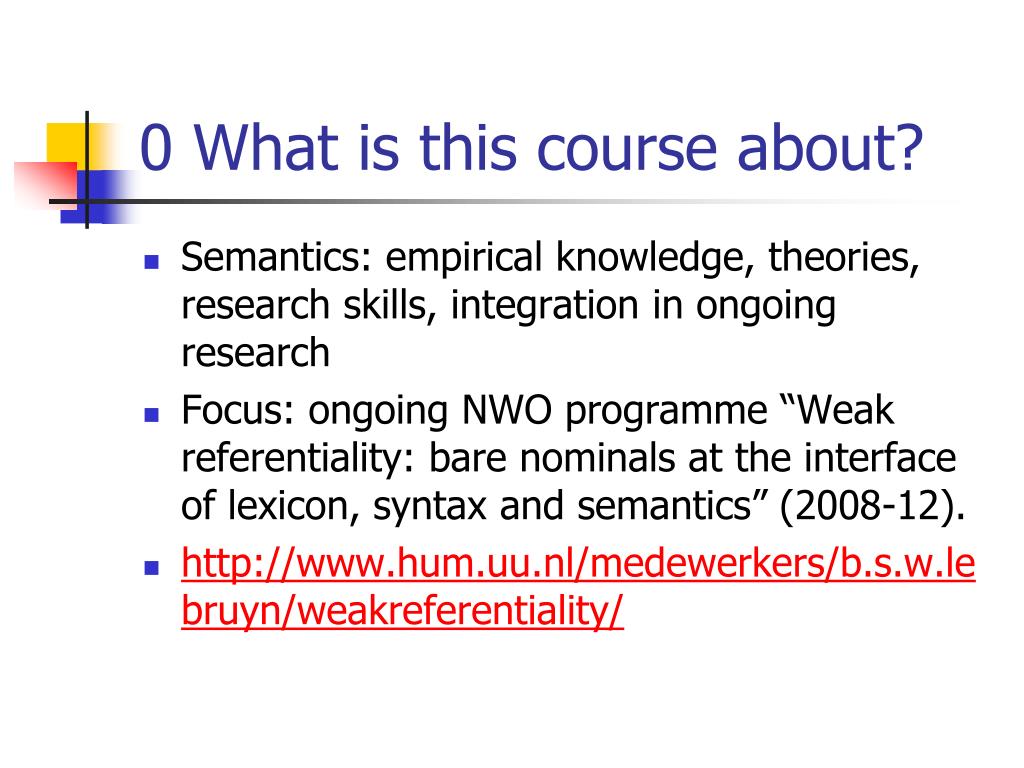 0 What is this course about?

- Semantics: empirical knowledge, theories, research skills, integration in ongoing research
- Focus: ongoing NWO programme “Weak referentiality: bare nominals at the interface of lexicon, syntax and semantics” (2008-12).
- http://www.hum.uu.nl/medewerkers/b.s.w.lebruyn/weakreferentiality/